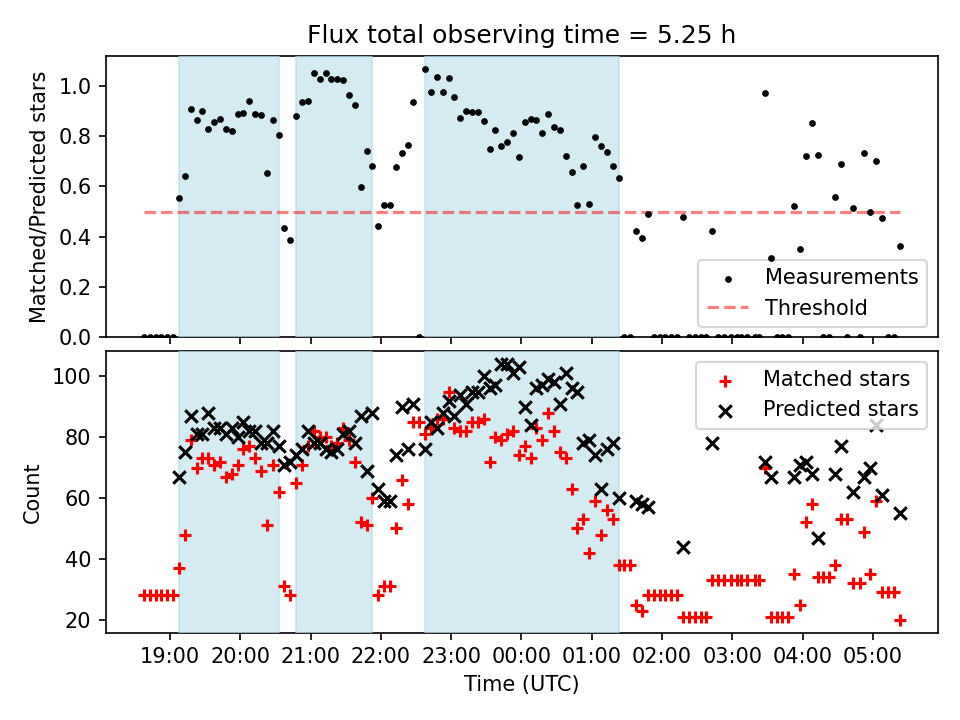 Flux total observing time = 5.25 h

Matched/Predicted stars

1.0
0.8
0.6
0.4
0.2
0.0

Measurements
Threshold

Count

100
80
60
40
20

Matched stars
Predicted stars

19:00 20:00 21:00 22:00 23:00 00:00 01:00 02:00 03:00 04:00 05:00

Time (UTC)